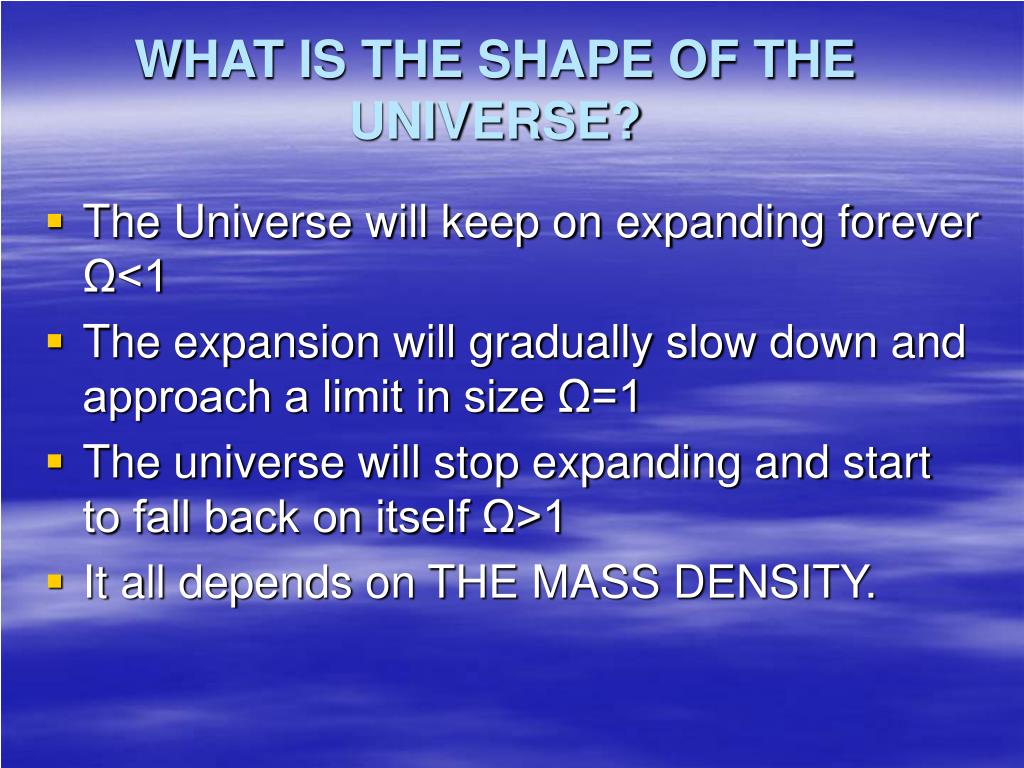 WHAT IS THE SHAPE OF THE UNIVERSE?

- The Universe will keep on expanding forever $\Omega<1$
- The expansion will gradually slow down and approach a limit in size $\Omega=1$
- The universe will stop expanding and start to fall back on itself $\Omega>1$
- It all depends on THE MASS DENSITY.